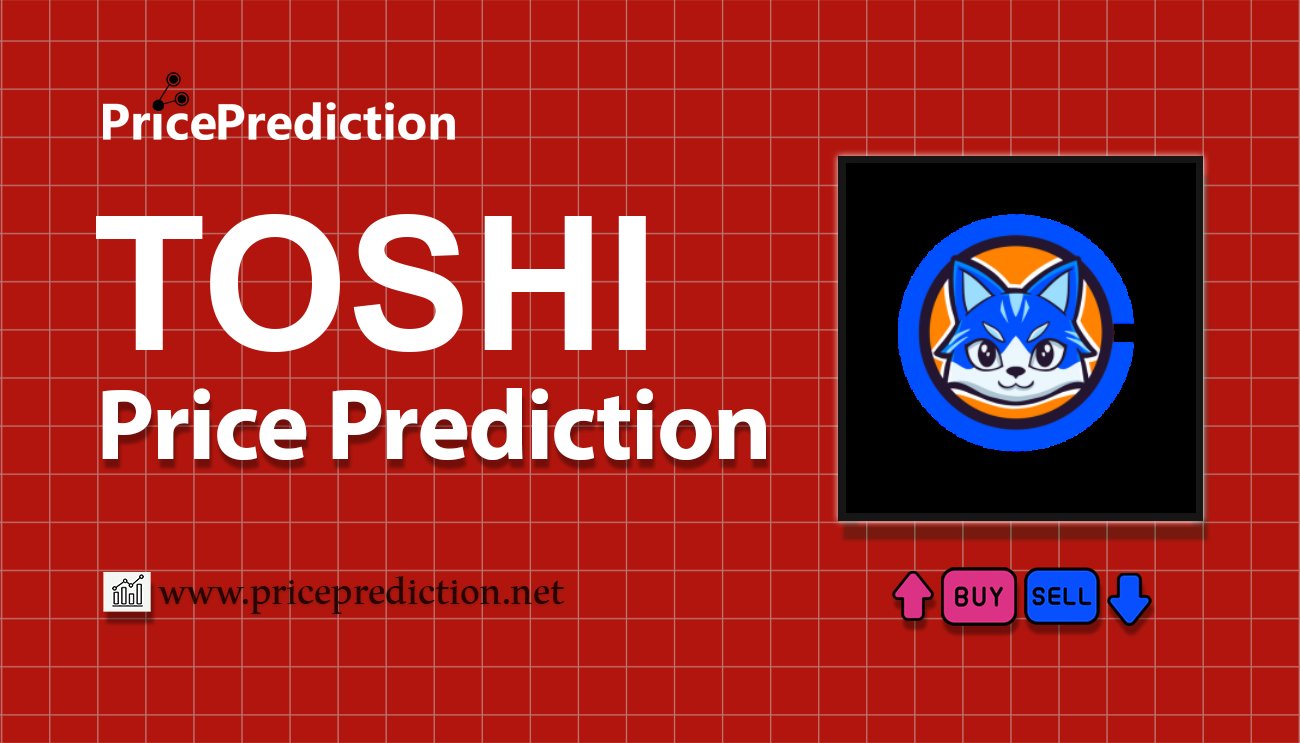 PricePrediction

TOSHI
Price Prediction

www.priceprediction.net

BUY SELL